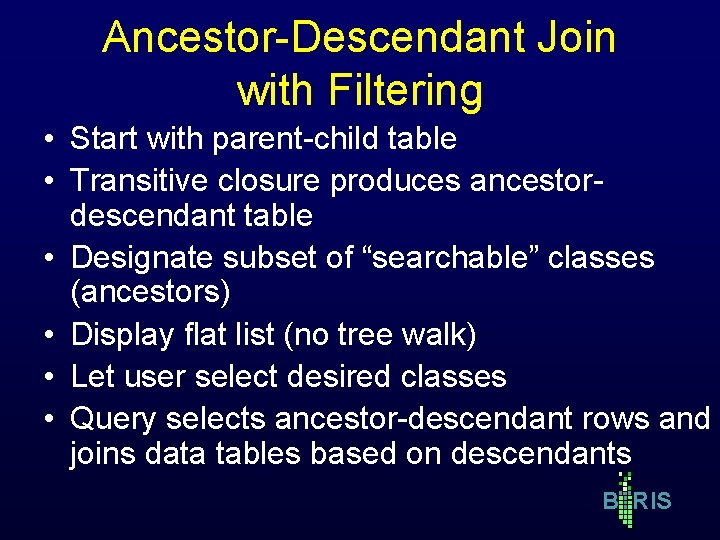 Ancestor-Descendant Join with Filtering

• Start with parent-child table
• Transitive closure produces ancestor-descendant table
• Designate subset of “searchable” classes (ancestors)
• Display flat list (no tree walk)
• Let user select desired classes
• Query selects ancestor-descendant rows and joins data tables based on descendants

BIRIS